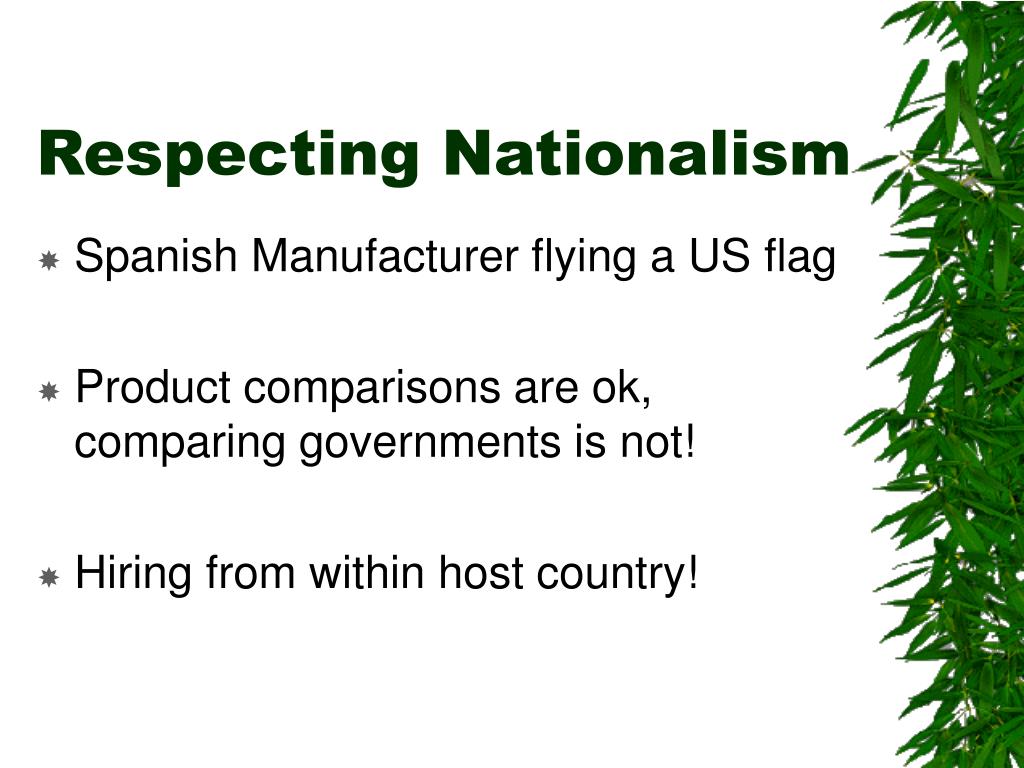 Respecting Nationalism

Spanish Manufacturer flying a US flag

Product comparisons are ok, comparing governments is not!

Hiring from within host country!